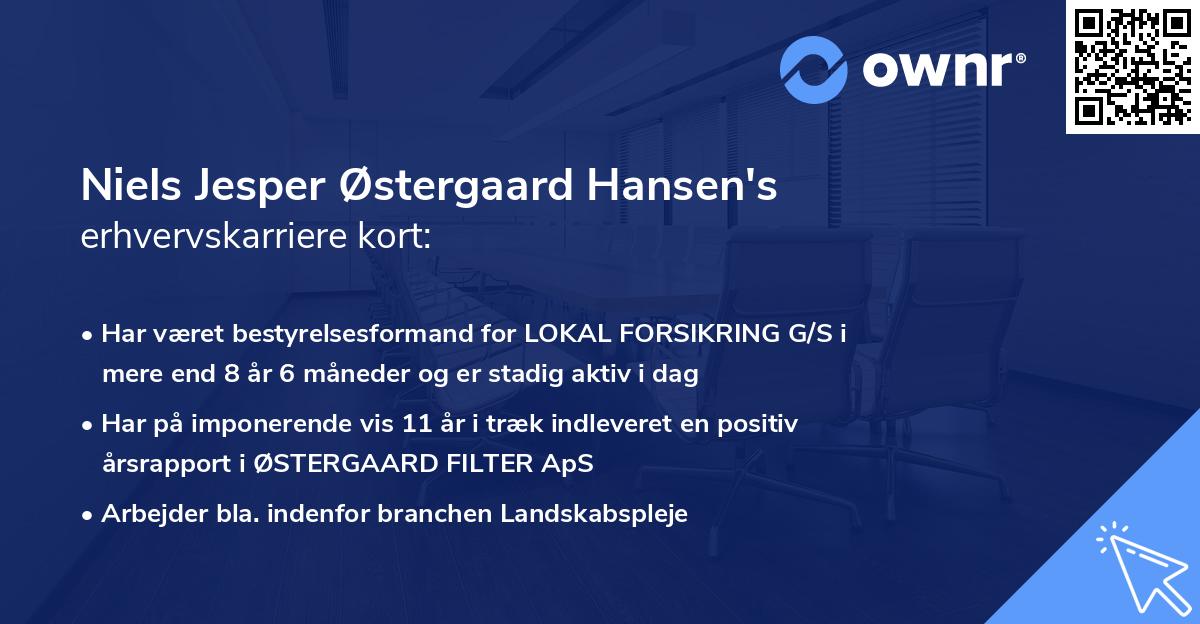 ownr®

Niels Jesper Østergaard Hansen's
erhvervskarriere kort:

• Har været bestyrelsesformand for LOKAL FORSIKRING G/S i mere end 8 år 6 måneder og er stadig aktiv i dag
• Har på imponerende vis 11 år i træk indleveret en positiv årsrapport i ØSTERGAARD FILTER ApS
• Arbejder bla. indenfor branchen Landskabspleje